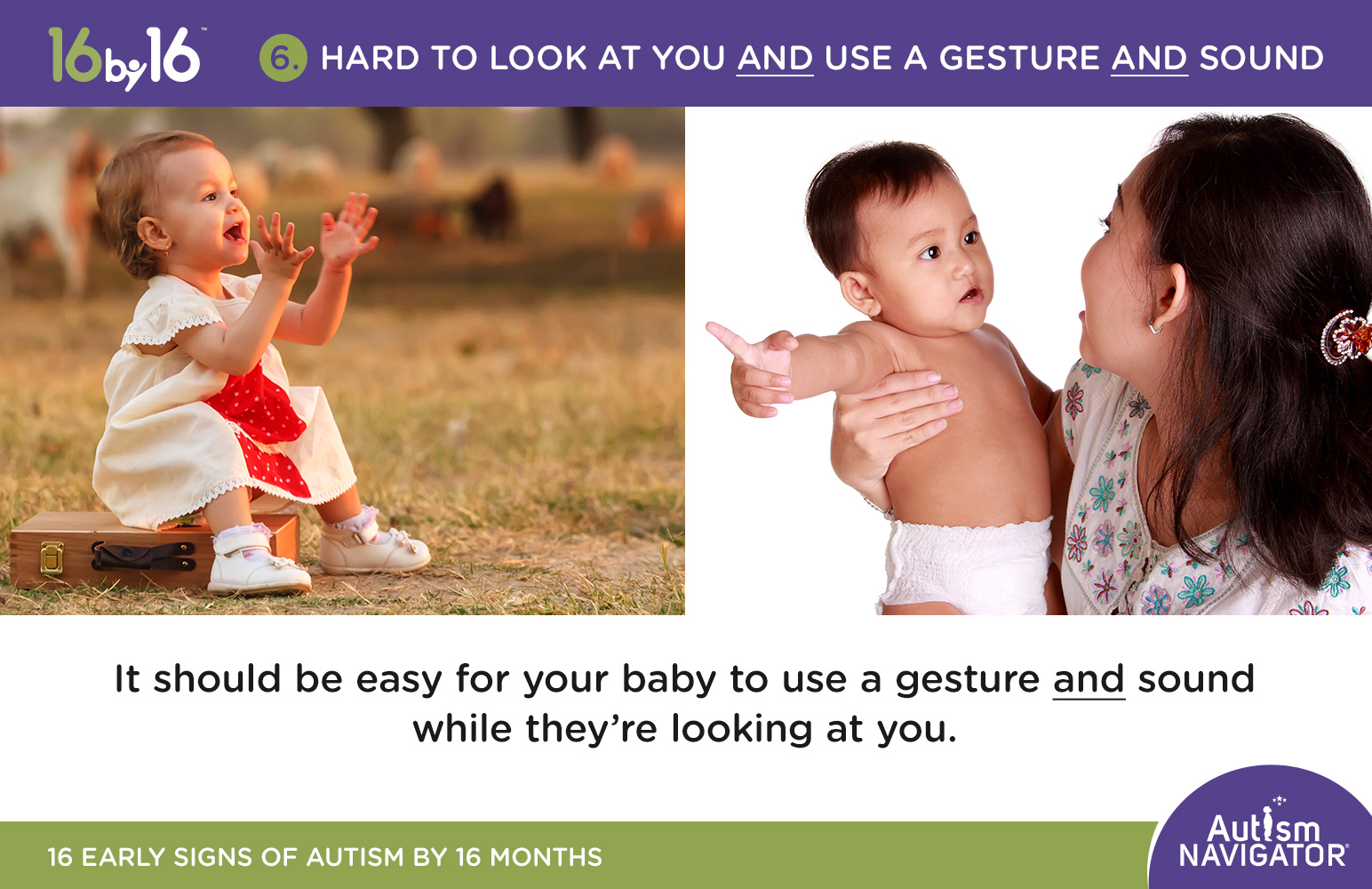 16by16™

6. HARD TO LOOK AT YOU AND USE A GESTURE AND SOUND

It should be easy for your baby to use a gesture and sound while they're looking at you.

16 EARLY SIGNS OF AUTISM BY 16 MONTHS

Autism NAVIGATOR®